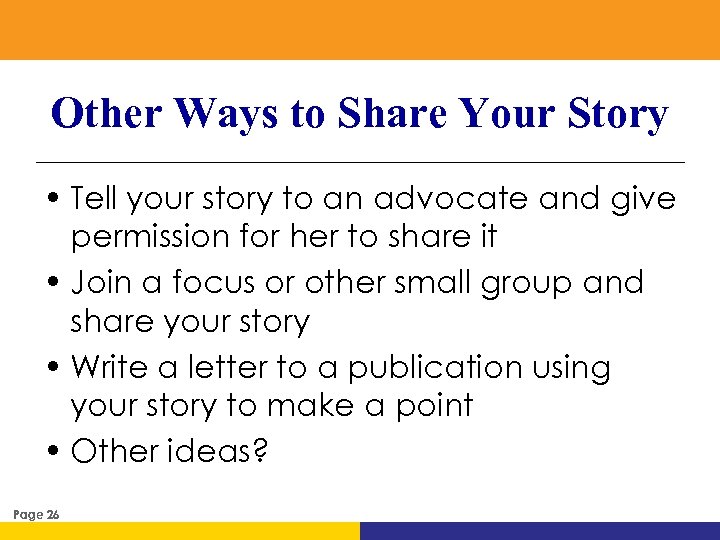 Other Ways to Share Your Story

• Tell your story to an advocate and give permission for her to share it

• Join a focus or other small group and share your story

• Write a letter to a publication using your story to make a point

• Other ideas?

Page 26